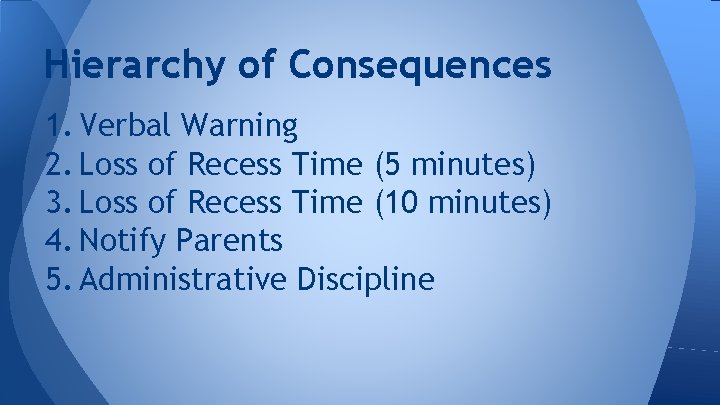 Hierarchy of Consequences

1. Verbal Warning
2. Loss of Recess Time (5 minutes)
3. Loss of Recess Time (10 minutes)
4. Notify Parents
5. Administrative Discipline